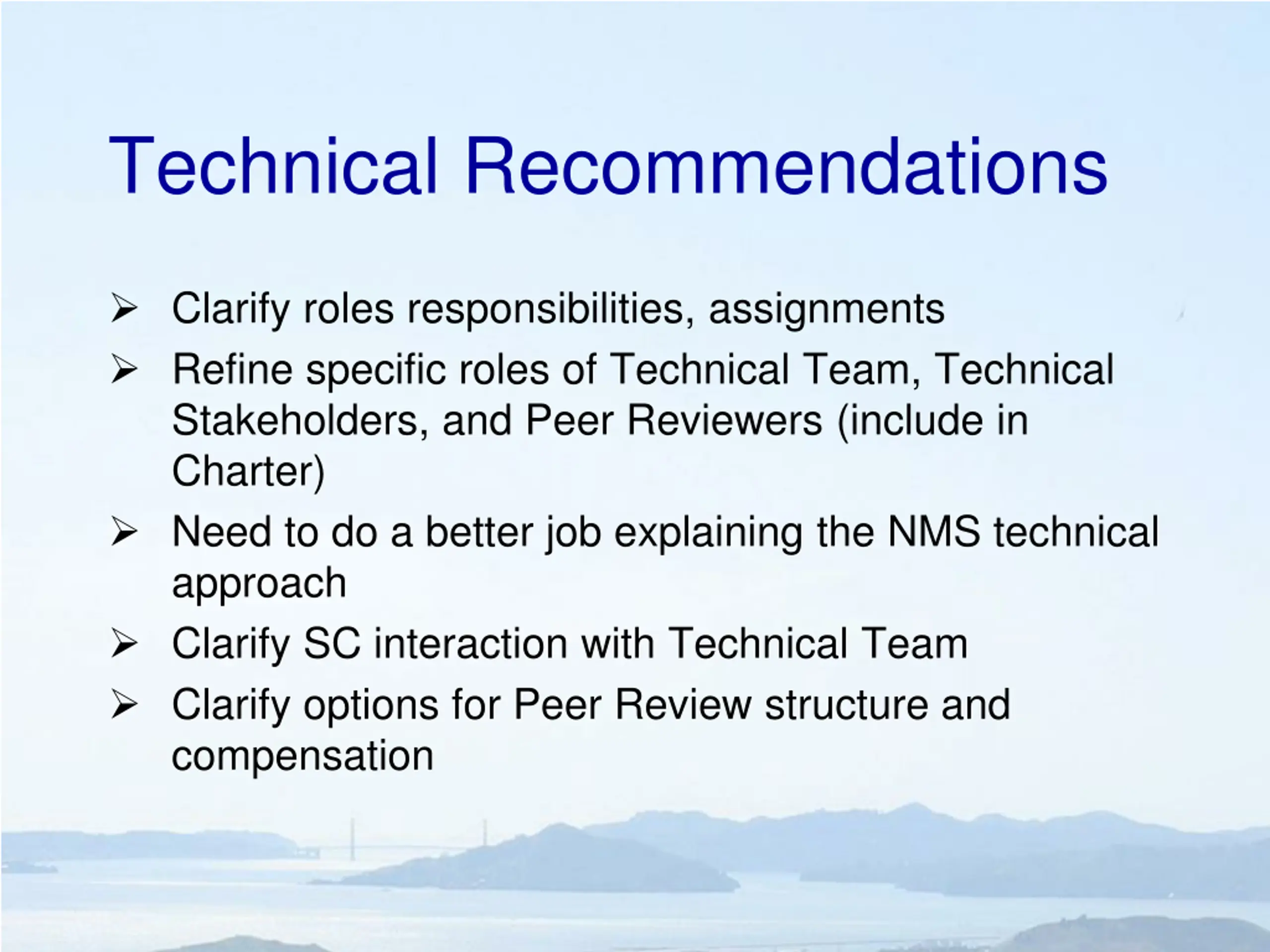 Technical Recommendations

➢ Clarify roles responsibilities, assignments
➢ Refine specific roles of Technical Team, Technical Stakeholders, and Peer Reviewers (include in Charter)
➢ Need to do a better job explaining the NMS technical approach
➢ Clarify SC interaction with Technical Team
➢ Clarify options for Peer Review structure and compensation